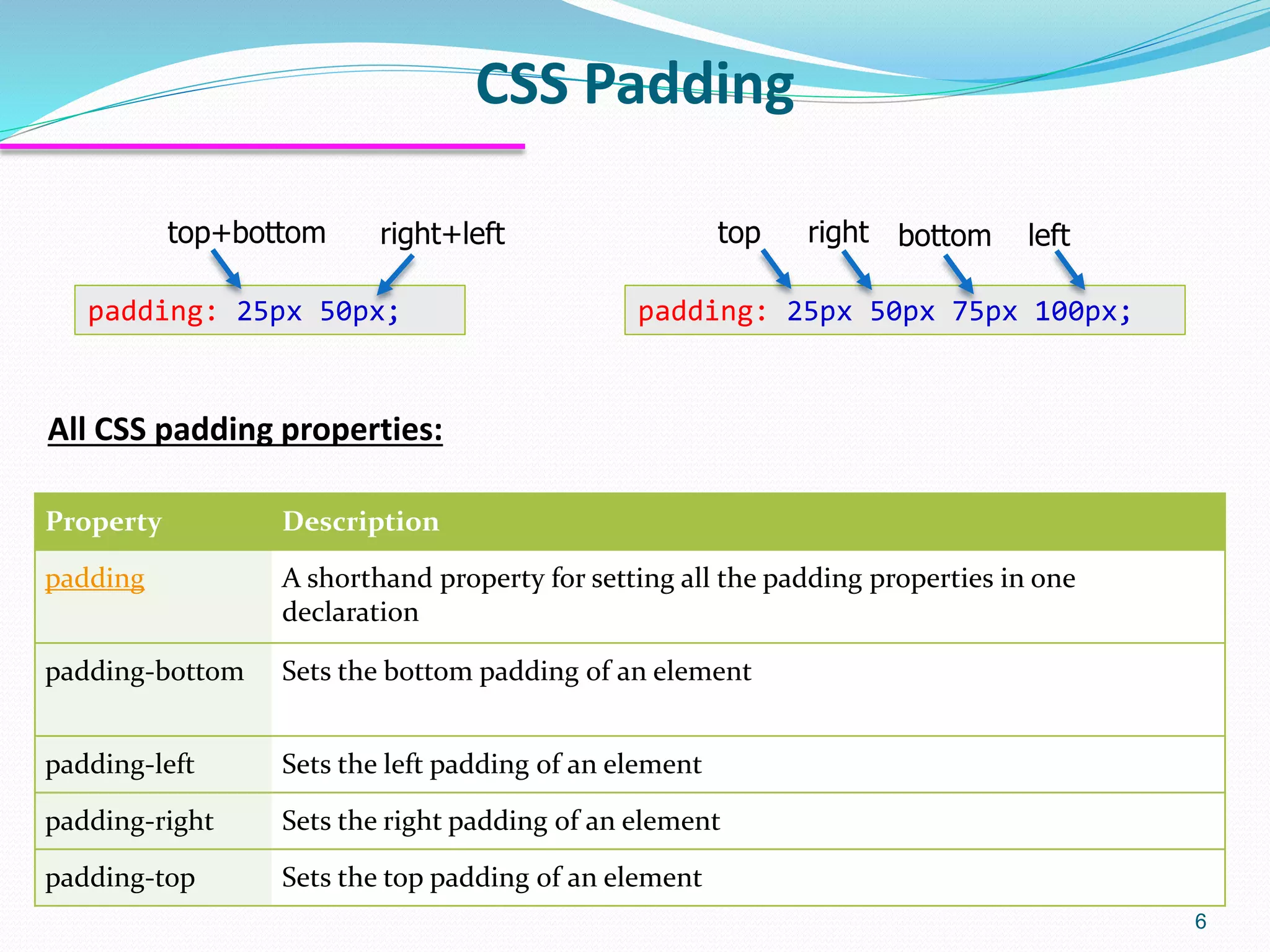 CSS Padding

top+bottom right+left

padding: 25px 50px;

top right bottom left

padding: 25px 50px 75px 100px;

All CSS padding properties:

| Property | Description |
|---|---|
| padding | A shorthand property for setting all the padding properties in one declaration |
| padding-bottom | Sets the bottom padding of an element |
| padding-left | Sets the left padding of an element |
| padding-right | Sets the right padding of an element |
| padding-top | Sets the top padding of an element |

6